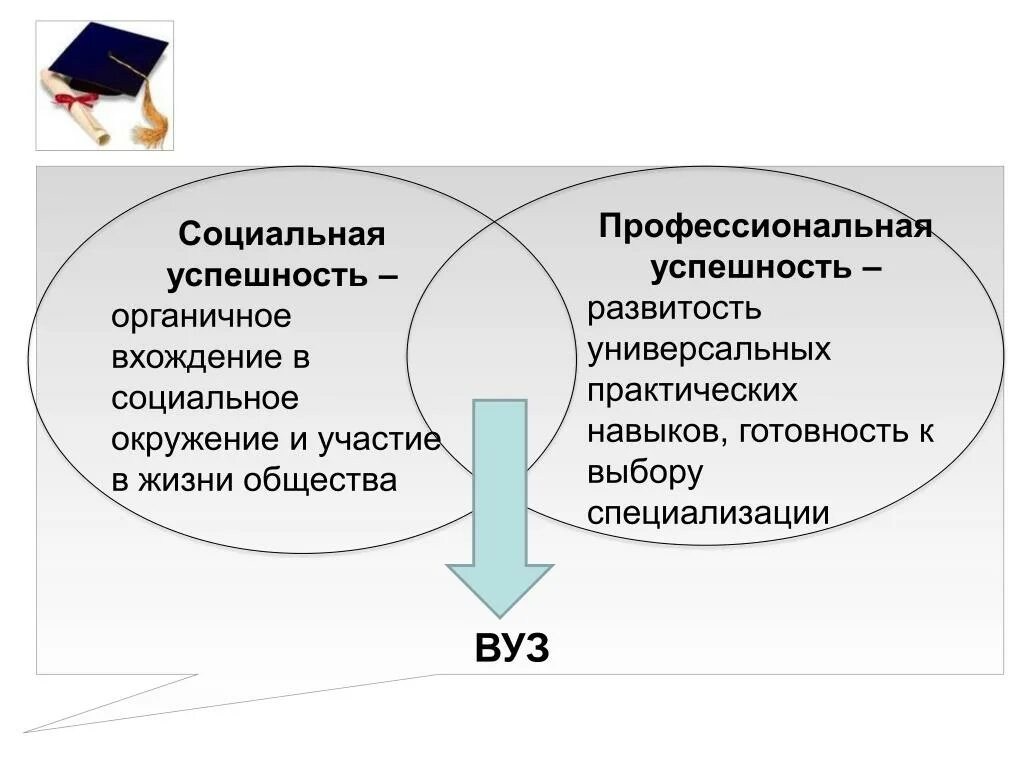 Социальная успешность – органичное вхождение в социальное окружение и участие в жизни общества

Профессиональная успешность – развитость универсальных практических навыков, готовность к выбору специализации

ВУЗ